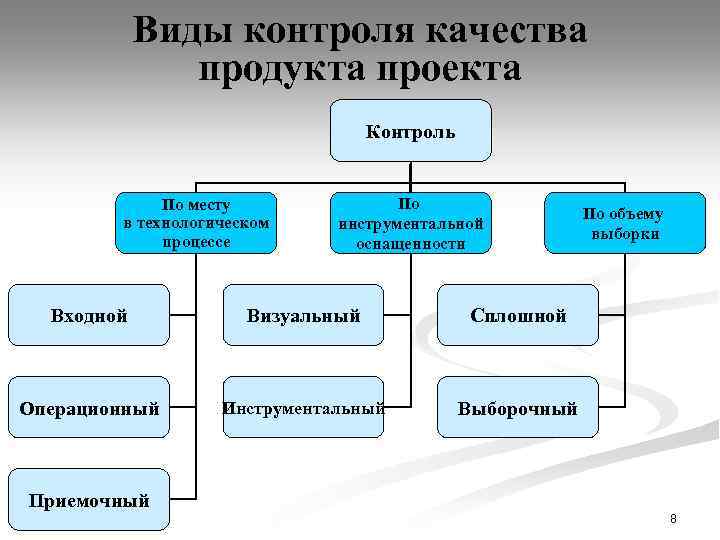 Виды контроля качества продукта проекта

Контроль

По месту в технологическом процессе

По инструментальной оснащенности

По объему выборки

Входной

Операционный

Приемочный

Визуальный

Инструментальный

Сплошной

Выборочный

8